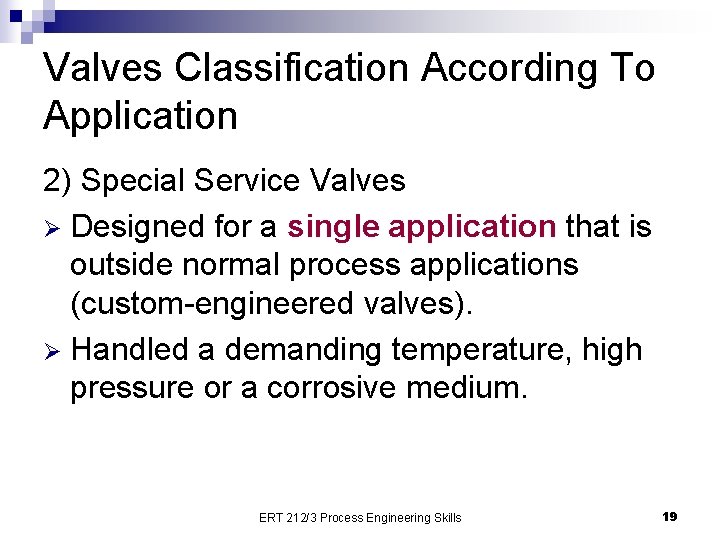 Valves Classification According To Application

2) Special Service Valves

➢ Designed for a single application that is outside normal process applications (custom-engineered valves).

➢ Handled a demanding temperature, high pressure or a corrosive medium.

ERT 212/3 Process Engineering Skills

19